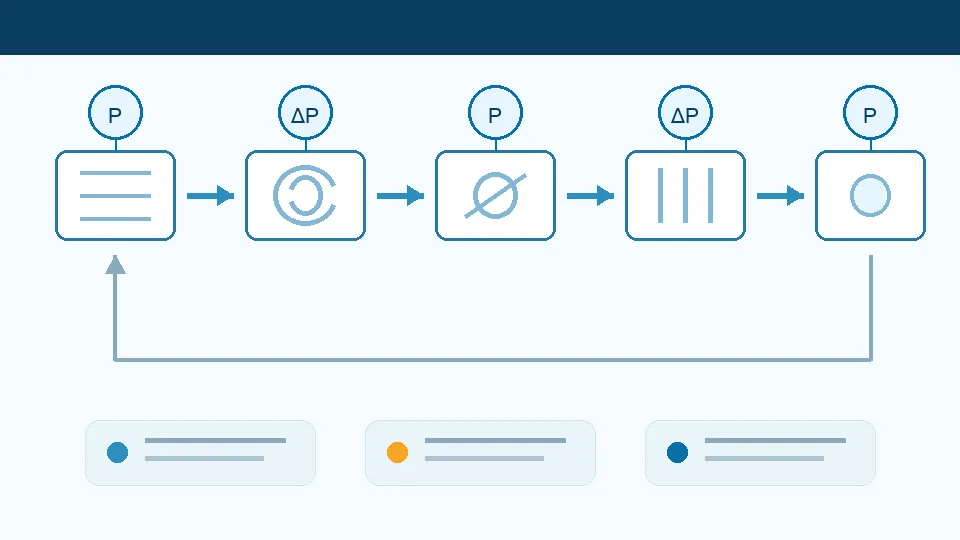 P

ΔP

P

ΔP

P